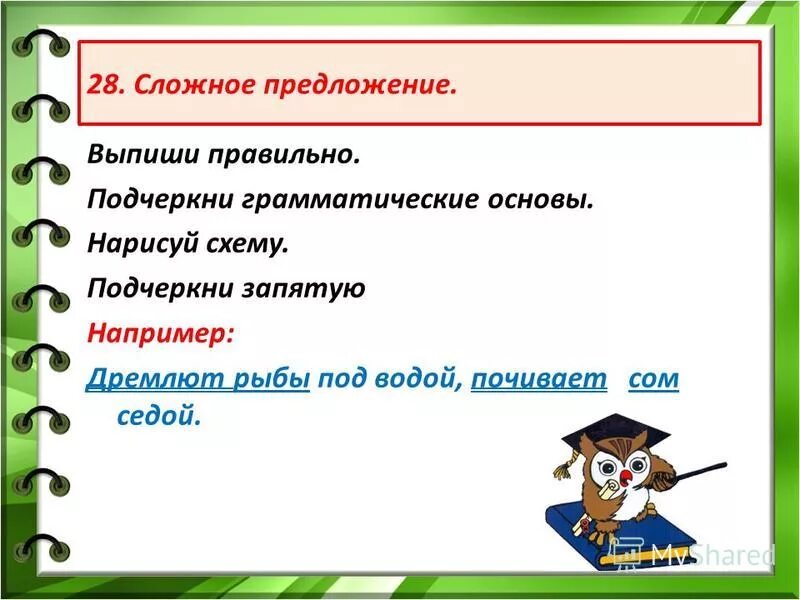 28. Сложное предложение.

Выпиши правильно.

Подчеркни грамматические основы.

Нарисуй схему.

Подчеркни запятую

Например:

Дремлют рыбы под водой, почивает сом седой.

MyShared